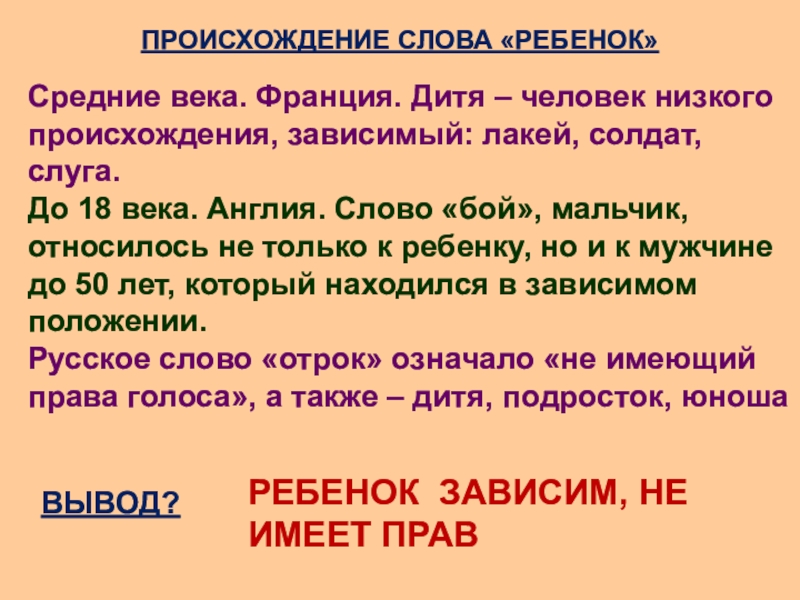 ПРОИСХОЖДЕНИЕ СЛОВА «РЕБЕНОК»

Средние века. Франция. Дитя – человек низкого происхождения, зависимый: лакей, солдат, слуга.
До 18 века. Англия. Слово «бой», мальчик, относилось не только к ребенку, но и к мужчине до 50 лет, который находился в зависимом положении.
Русское слово «отрок» означало «не имеющий права голоса», а также – дитя, подросток, юноша

ВЫВОД?

РЕБЕНОК ЗАВИСИМ, НЕ ИМЕЕТ ПРАВ